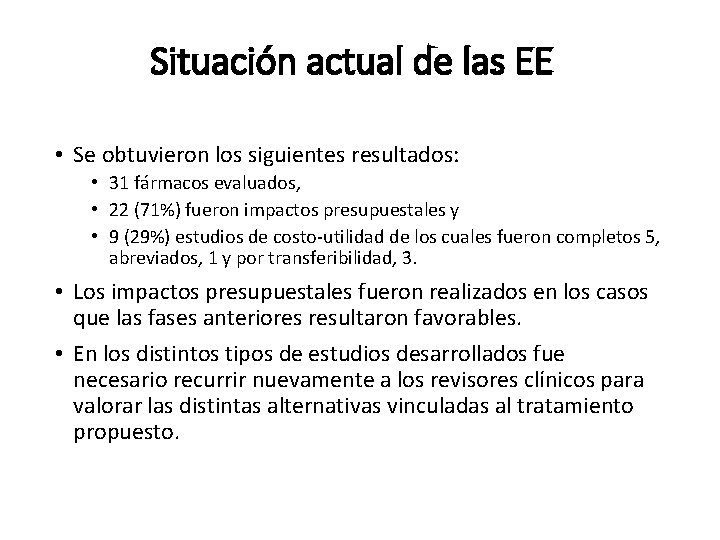 Situación actual de las EE

• Se obtuvieron los siguientes resultados:
  • 31 fármacos evaluados,
  • 22 (71%) fueron impactos presupuestales y
  • 9 (29%) estudios de costo-utilidad de los cuales fueron completos 5, abreviados, 1 y por transferibilidad, 3.

• Los impactos presupuestales fueron realizados en los casos que las fases anteriores resultaron favorables.

• En los distintos tipos de estudios desarrollados fue necesario recurrir nuevamente a los revisores clínicos para valorar las distintas alternativas vinculadas al tratamiento propuesto.